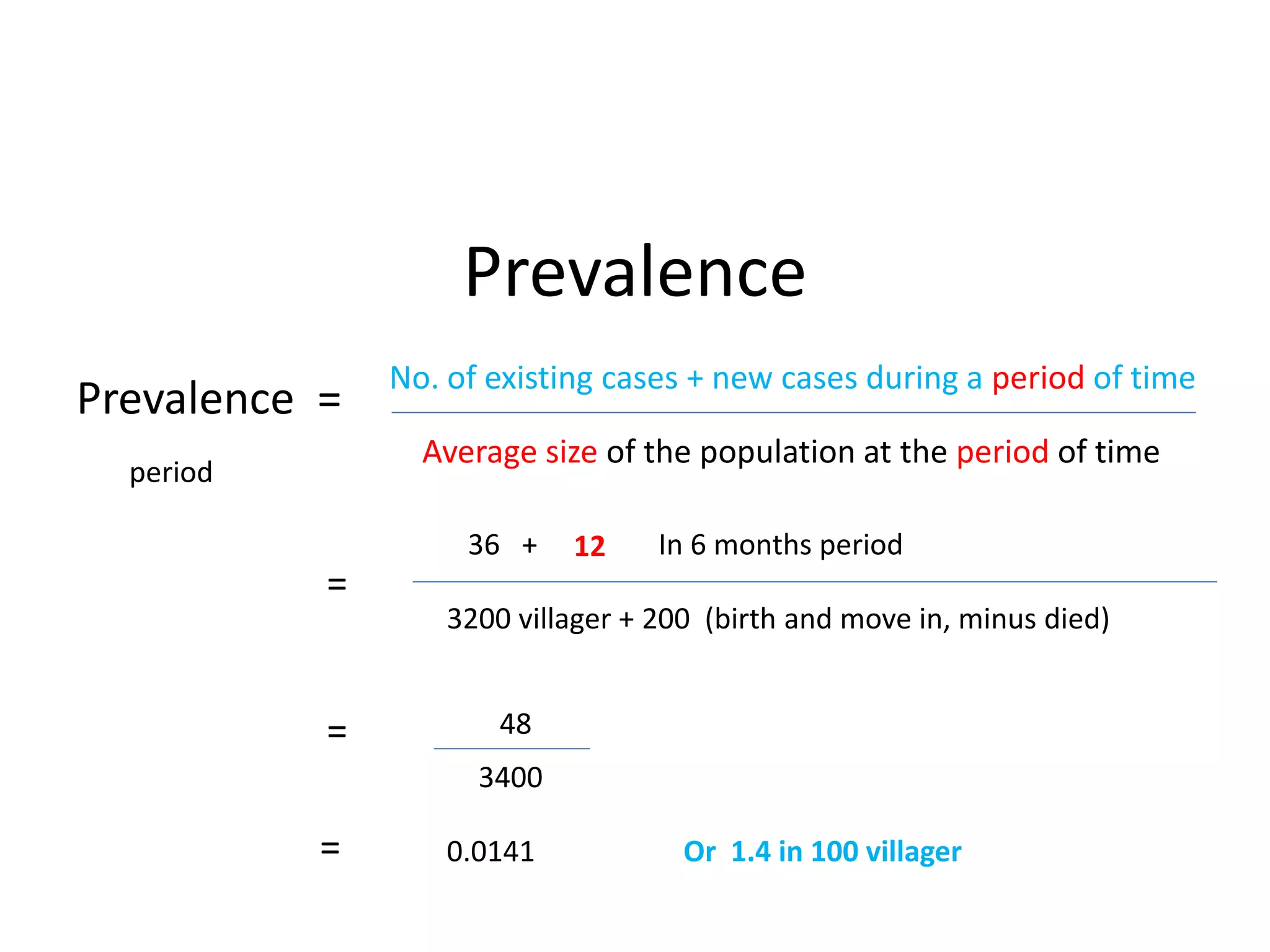 Prevalence

Prevalence = $\frac{\text{No. of existing cases + new cases during a period of time}}{\text{Average size of the population at the period of time}}$

period

= $\frac{36 + 12 \quad \text{In 6 months period}}{3200 \text{ villager} + 200 \text{ (birth and move in, minus died)}}$

= $\frac{48}{3400}$

= 0.0141 Or 1.4 in 100 villager